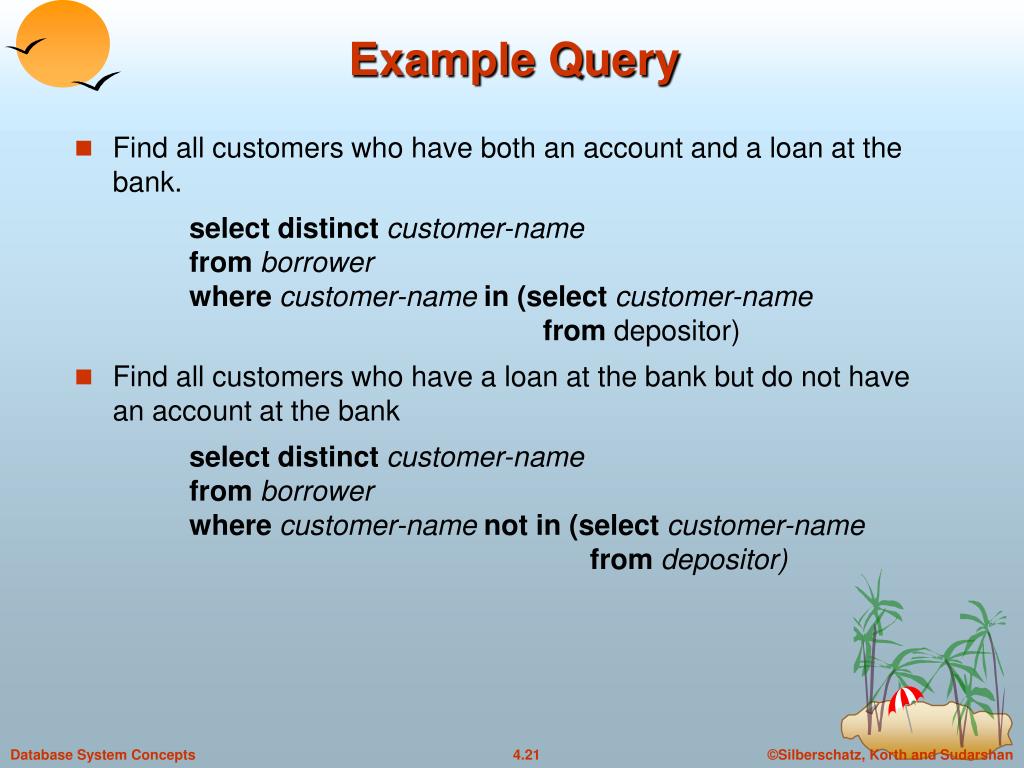 Example Query

Find all customers who have both an account and a loan at the bank.

select distinct customer-name
from borrower
where customer-name in (select customer-name
from depositor)

Find all customers who have a loan at the bank but do not have an account at the bank

select distinct customer-name
from borrower
where customer-name not in (select customer-name
from depositor)

Database System Concepts 4.21 ©Silberschatz, Korth and Sudarshan